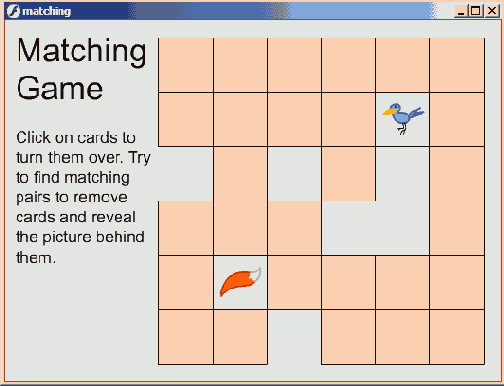 matching

Matching Game

Click on cards to turn them over. Try to find matching pairs to remove cards and reveal the picture behind them.